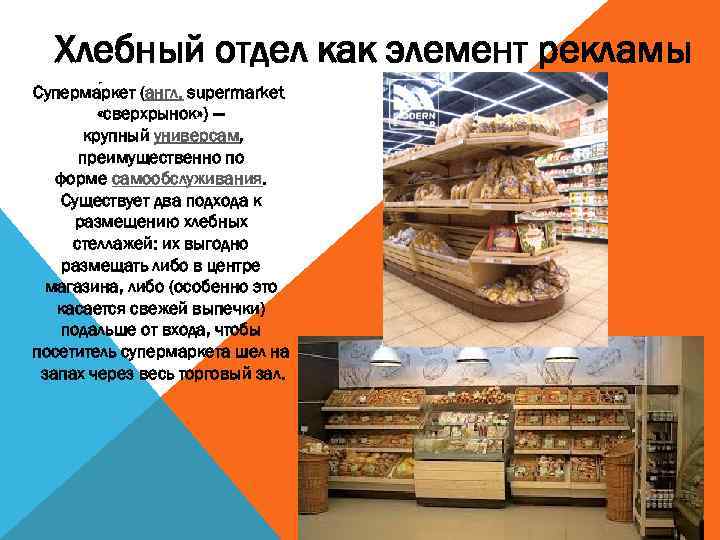 Хлебный отдел как элемент рекламы

Суперма́ркет (англ. supermarket «сверхрынок») — крупный универсам, преимущественно по форме самообслуживания. Существует два подхода к размещению хлебных стеллажей: их выгодно размещать либо в центре магазина, либо (особенно это касается свежей выпечки) подальше от входа, чтобы посетитель супермаркета шел на запах через весь торговый зал.

MODERN